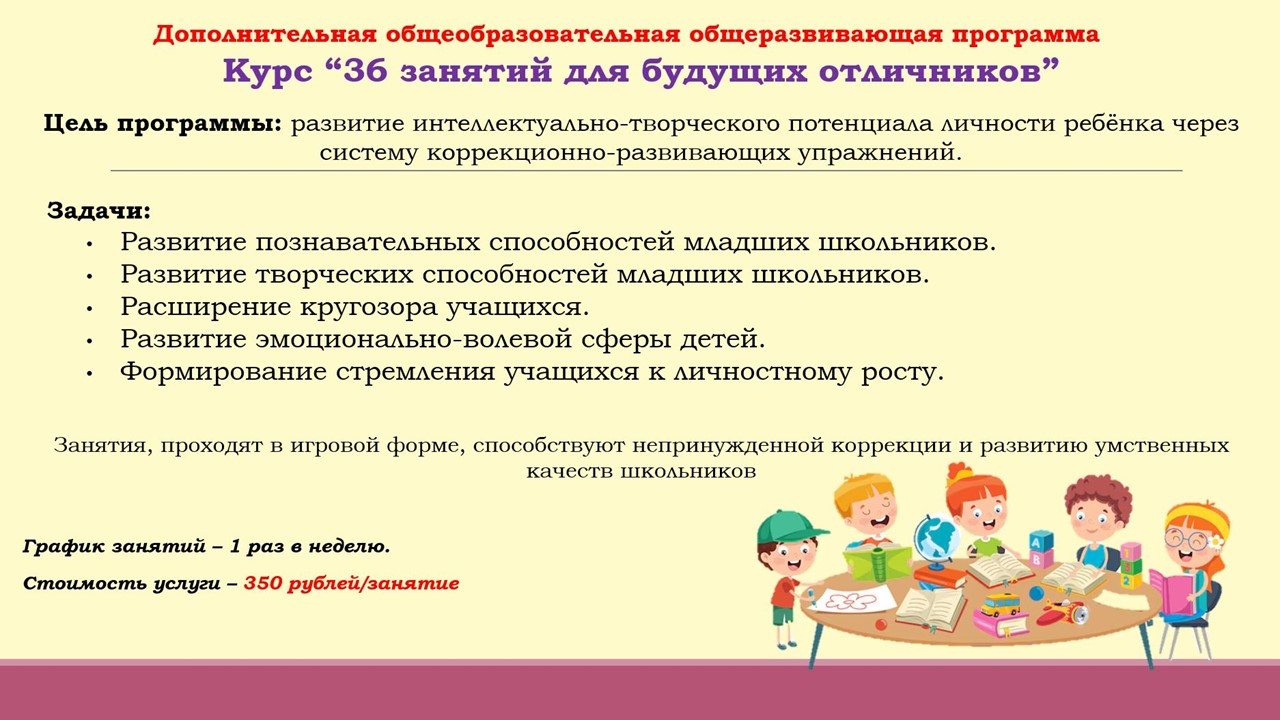 Дополнительная общеобразовательная общеразвивающая программа
Курс “36 занятий для будущих отличников”

Цель программы: развитие интеллектуально-творческого потенциала личности ребёнка через систему коррекционно-развивающих упражнений.

Задачи:
• Развитие познавательных способностей младших школьников.
• Развитие творческих способностей младших школьников.
• Расширение кругозора учащихся.
• Развитие эмоционально-волевой сферы детей.
• Формирование стремления учащихся к личностному росту.

Занятия, проходят в игровой форме, способствуют непринужденной коррекции и развитию умственных качеств школьников

График занятий – 1 раз в неделю.

Стоимость услуги – 350 рублей/занятие